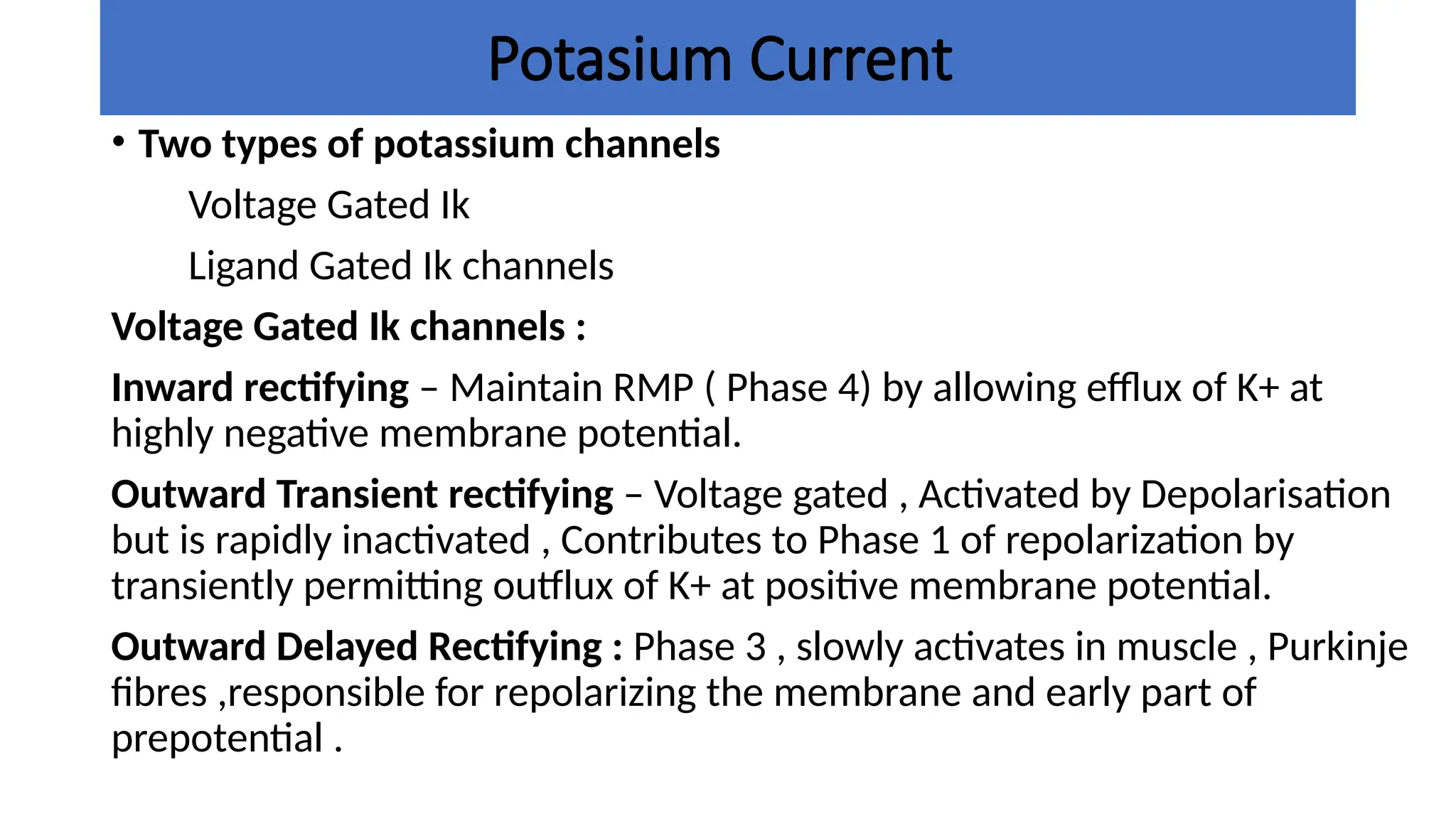 Potasium Current

• Two types of potassium channels

Voltage Gated Ik

Ligand Gated Ik channels

Voltage Gated Ik channels :

Inward rectifying – Maintain RMP ( Phase 4) by allowing efflux of K+ at highly negative membrane potential.

Outward Transient rectifying – Voltage gated , Activated by Depolarisation but is rapidly inactivated , Contributes to Phase 1 of repolarization by transiently permitting outflux of K+ at positive membrane potential.

Outward Delayed Rectifying : Phase 3 , slowly activates in muscle , Purkinje fibres ,responsible for repolarizing the membrane and early part of prepotential .